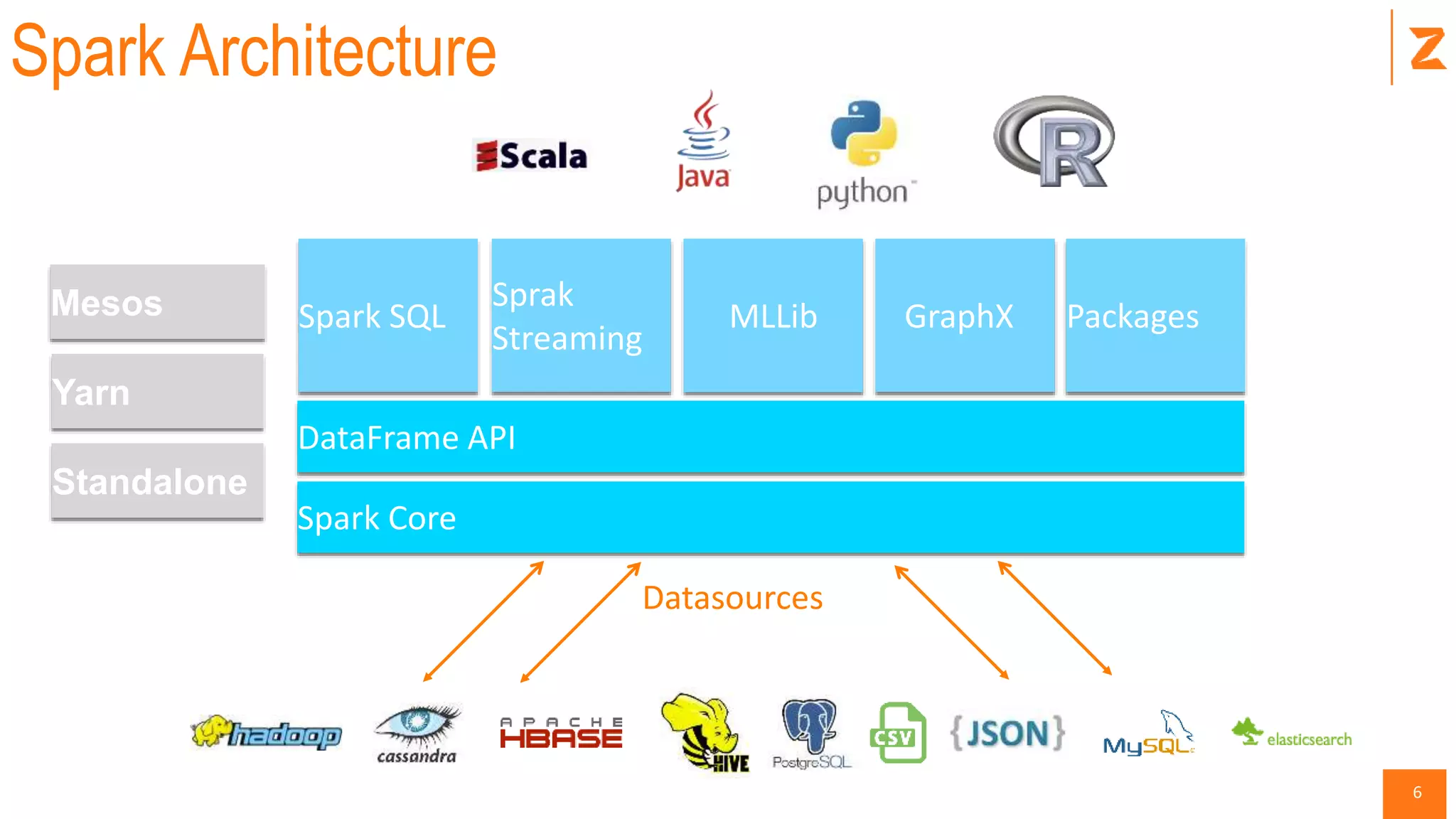 Spark Architecture

Z

Scala

Java

python

R

Mesos

Yarn

Standalone

Spark SQL

Sprak Streaming

MLLib

GraphX

Packages

DataFrame API

Spark Core

Datasources

hadoop

cassandra

APACHE HBASE

HIVE

PostgreSQL

CSV

{JSON}

MySQL

elasticsearch

6